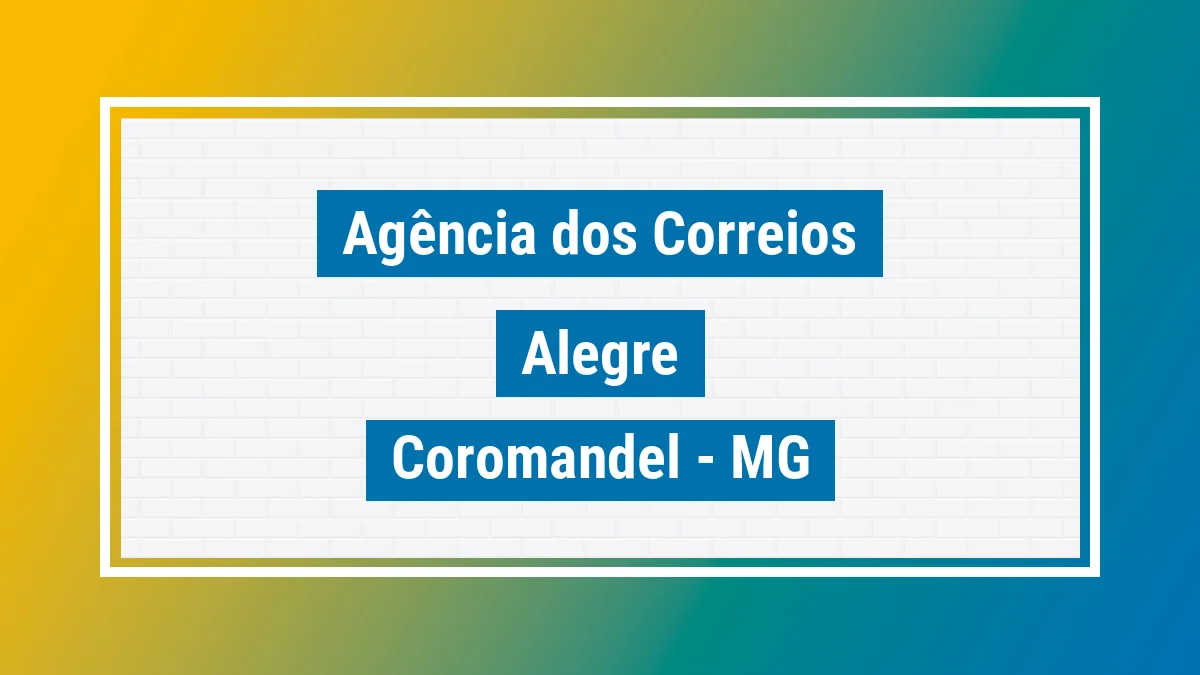 Agência dos Correios

Alegre

Coromandel - MG